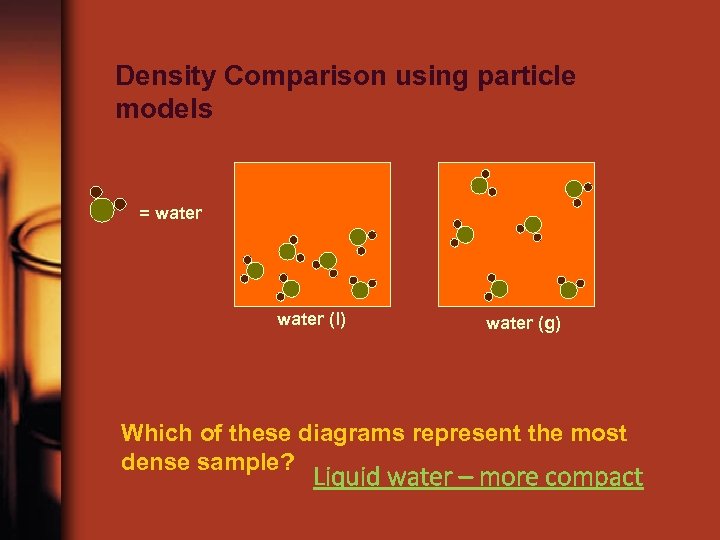 Density Comparison using particle models

= water

water (l)

water (g)

Which of these diagrams represent the most dense sample?

Liquid water – more compact